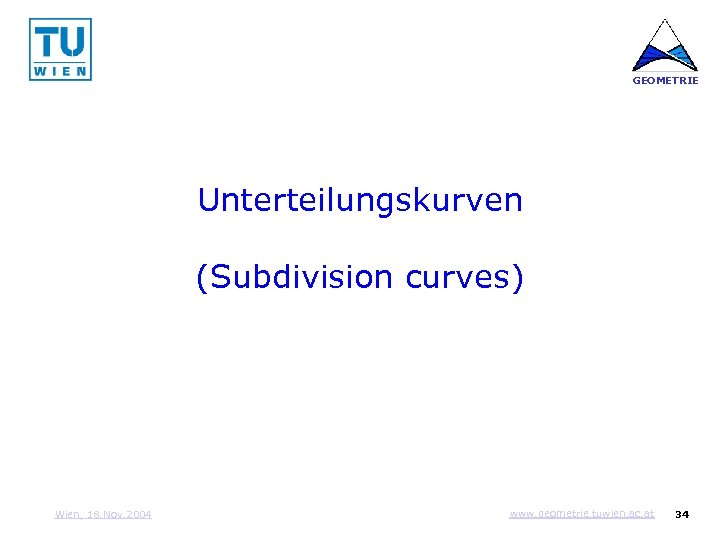 TU
WIEN

GEOMETRIE

Unterteilungskurven

(Subdivision curves)

Wien, 18.Nov.2004

www.geometrie.tuwien.ac.at

34